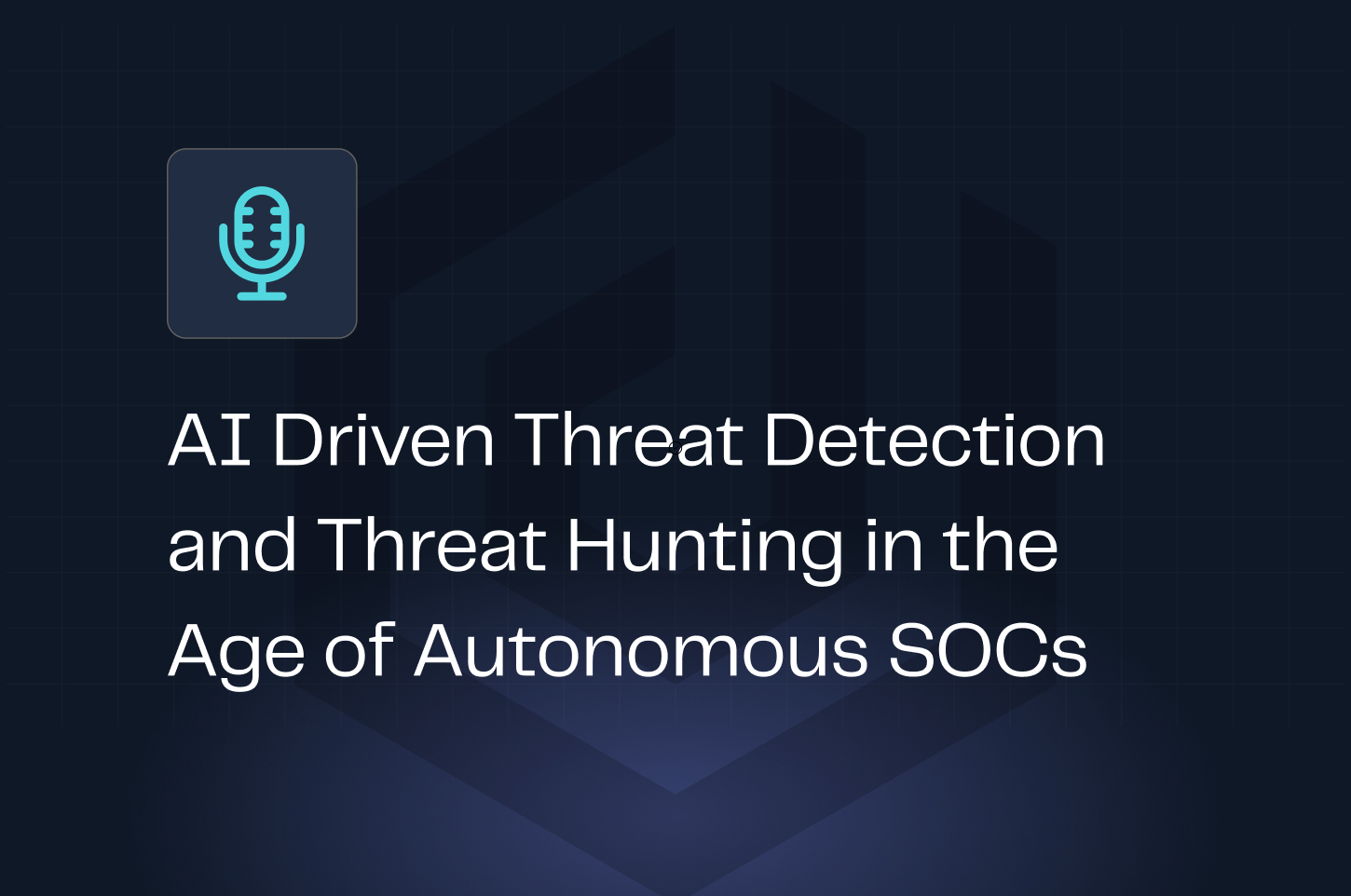 AI Driven Threat Detection and Threat Hunting in the Age of Autonomous SOCs